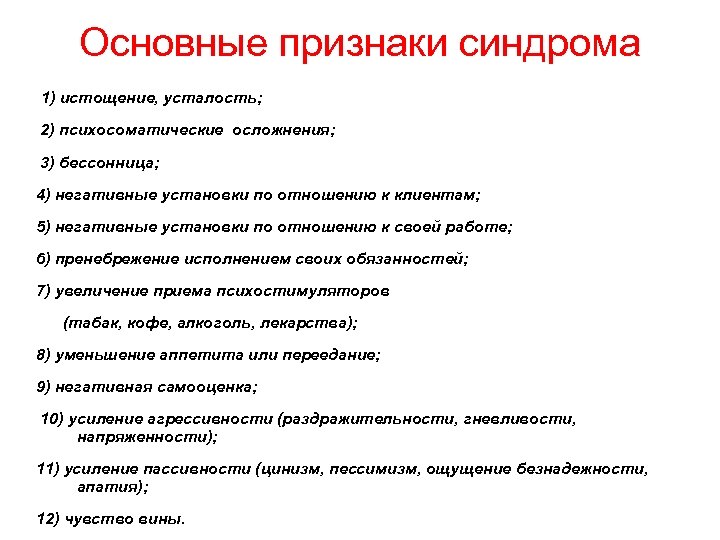 Основные признаки синдрома

1) истощение, усталость;

2) психосоматические осложнения;

3) бессонница;

4) негативные установки по отношению к клиентам;

5) негативные установки по отношению к своей работе;

6) пренебрежение исполнением своих обязанностей;

7) увеличение приема психостимуляторов (табак, кофе, алкоголь, лекарства);

8) уменьшение аппетита или переедание;

9) негативная самооценка;

10) усиление агрессивности (раздражительности, гневливости, напряженности);

11) усиление пассивности (цинизм, пессимизм, ощущение безнадежности, апатия);

12) чувство вины.